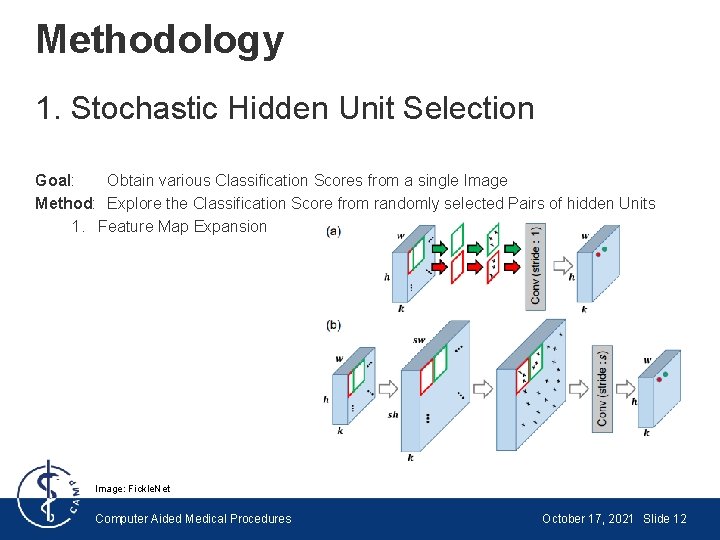 Methodology

1. Stochastic Hidden Unit Selection

Goal: Obtain various Classification Scores from a single Image
Method: Explore the Classification Score from randomly selected Pairs of hidden Units

1. Feature Map Expansion

(a)

w
h
k
Conv (stride : 1)
w
h
k

(b)

w
h
k
sw
sh
k
Conv (stride : s)
w
h
k

Image: FickleNet

CAMP

Computer Aided Medical Procedures

October 17, 2021 Slide 12